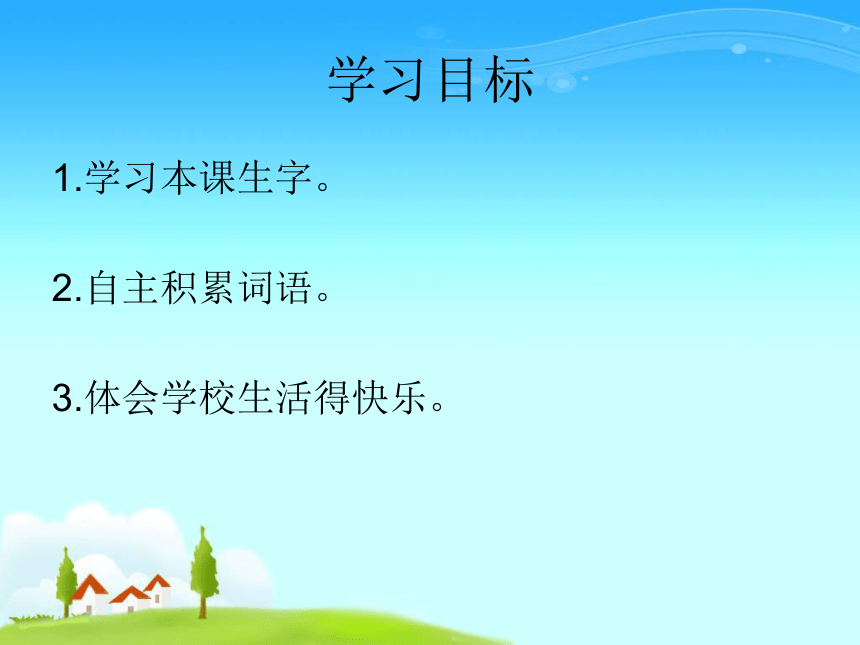 学习目标

1.学习本课生字。

2.自主积累词语。

3.体会学校生活得快乐。